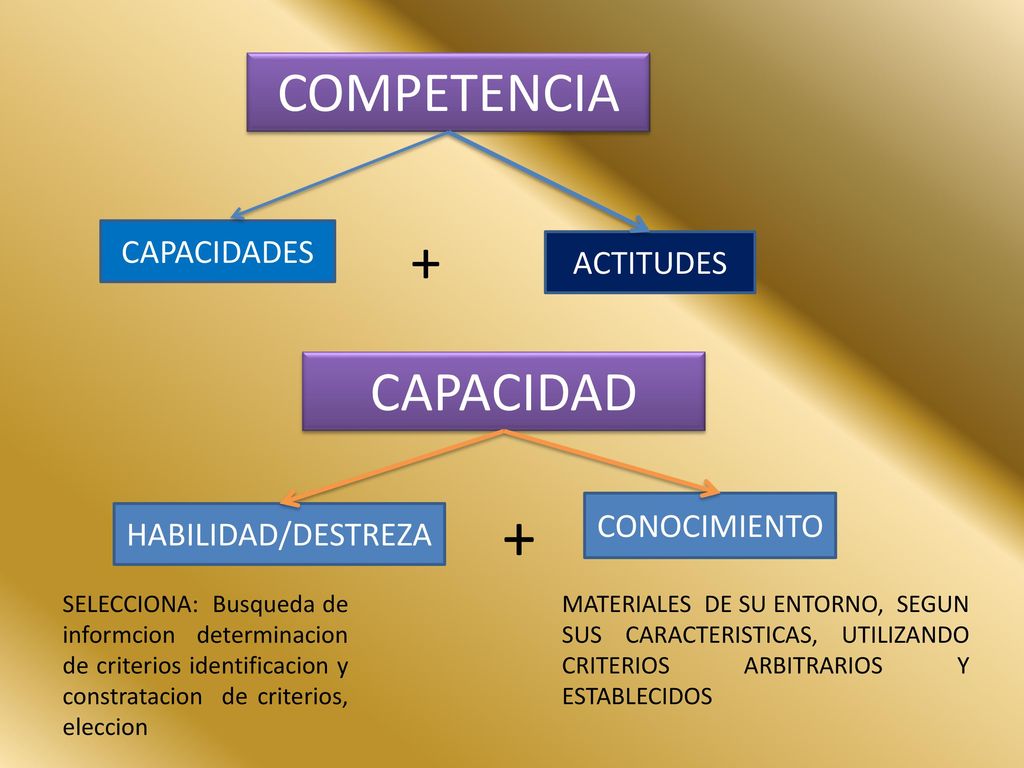 COMPETENCIA

CAPACIDADES

+

ACTITUDES

CAPACIDAD

HABILIDAD/DESTREZA

+

CONOCIMIENTO

SELECCIONA: Busqueda de informcion determinacion de criterios identificacion y constratacion de criterios, eleccion

MATERIALES DE SU ENTORNO, SEGUN SUS CARACTERISTICAS, UTILIZANDO CRITERIOS ARBITRARIOS Y ESTABLECIDOS